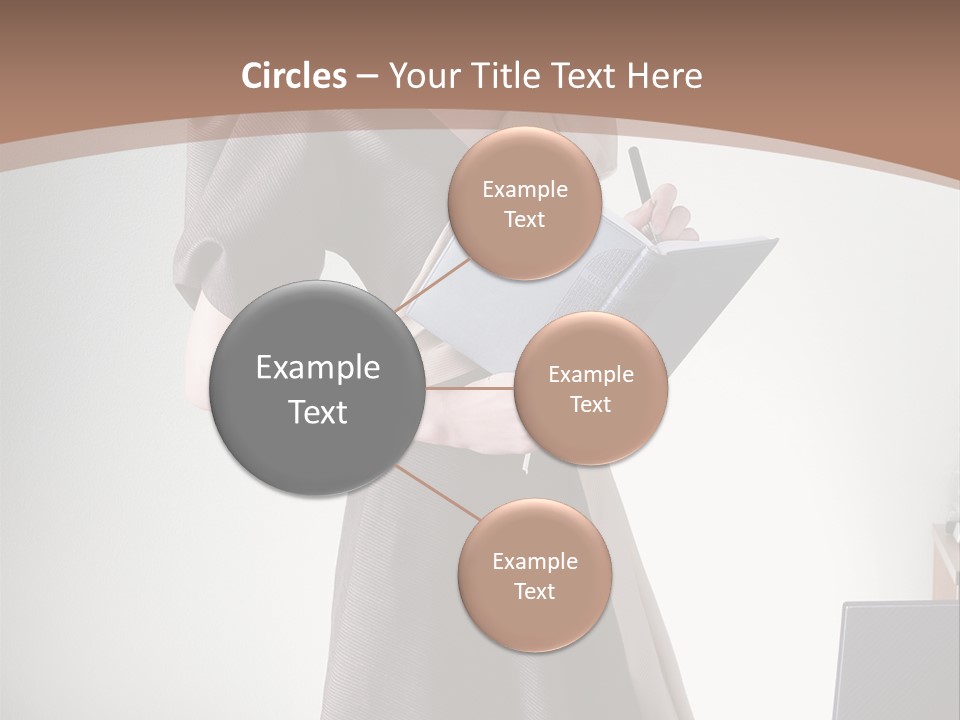 Circles – Your Title Text Here

Example Text

Example Text

Example Text

Example Text